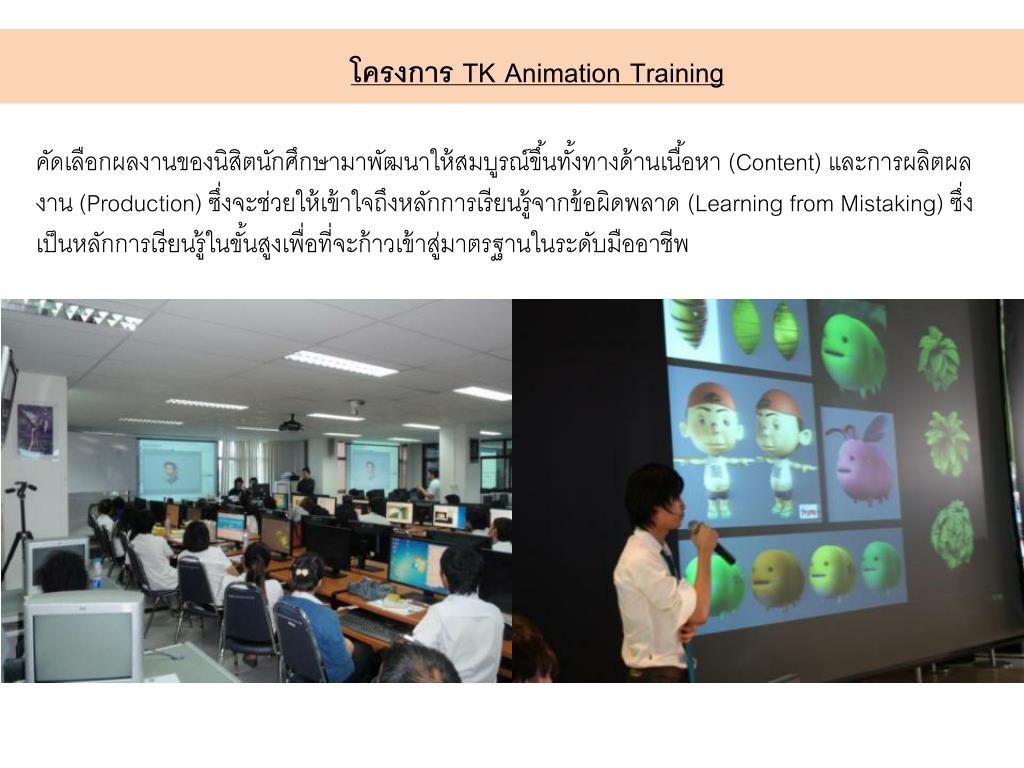 โครงการ TK Animation Training

คัดเลือกผลงานของนิสิตนักศึกษามาพัฒนาให้สมบูรณ์ขึ้นทั้งทางด้านเนื้อหา (Content) และการผลิตผลงาน (Production) ซึ่งจะช่วยให้เข้าใจถึงหลักการเรียนรู้จากข้อผิดพลาด (Learning from Mistaking) ซึ่งเป็นหลักการเรียนรู้ในขั้นสูงเพื่อที่จะก้าวเข้าสู่มาตรฐานในระดับมืออาชีพ